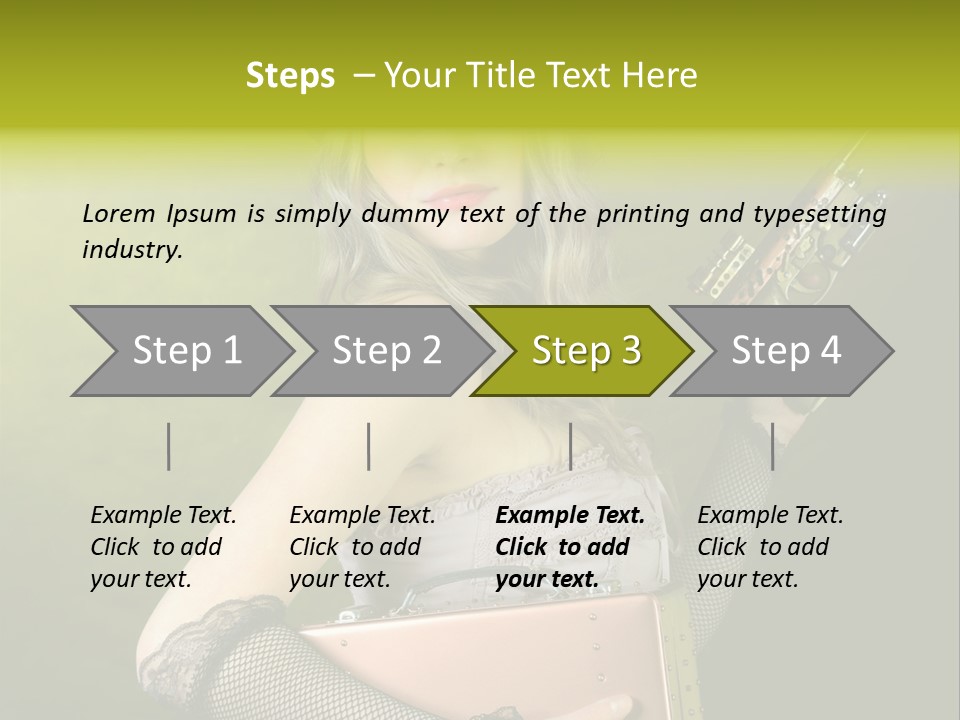 Steps – Your Title Text Here

Lorem Ipsum is simply dummy text of the printing and typesetting industry.

Step 1

Step 2

Step 3

Step 4

Example Text. Click to add your text.

Example Text. Click to add your text.

Example Text. Click to add your text.

Example Text. Click to add your text.